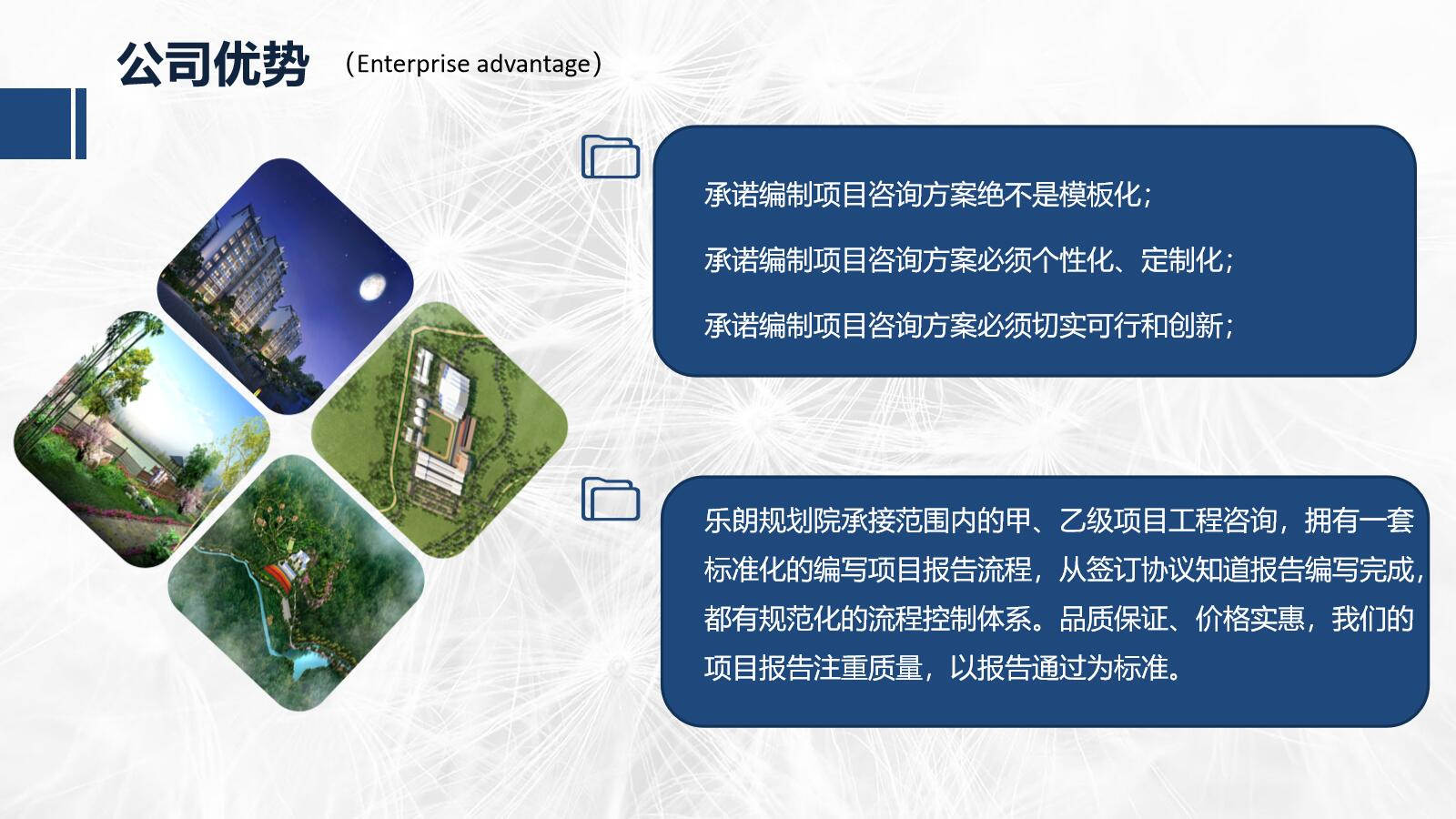 公司优势 （Enterprise advantage）

承诺编制项目咨询方案绝不是模板化；

承诺编制项目咨询方案必须个性化、定制化；

承诺编制项目咨询方案必须切实可行和创新；

乐朗规划院承接范围内的甲、乙级项目工程咨询，拥有一套标准化的编写项目报告流程，从签订协议知道报告编写完成，都有规范化的流程控制体系。品质保证、价格实惠，我们的项目报告注重质量，以报告通过为标准。